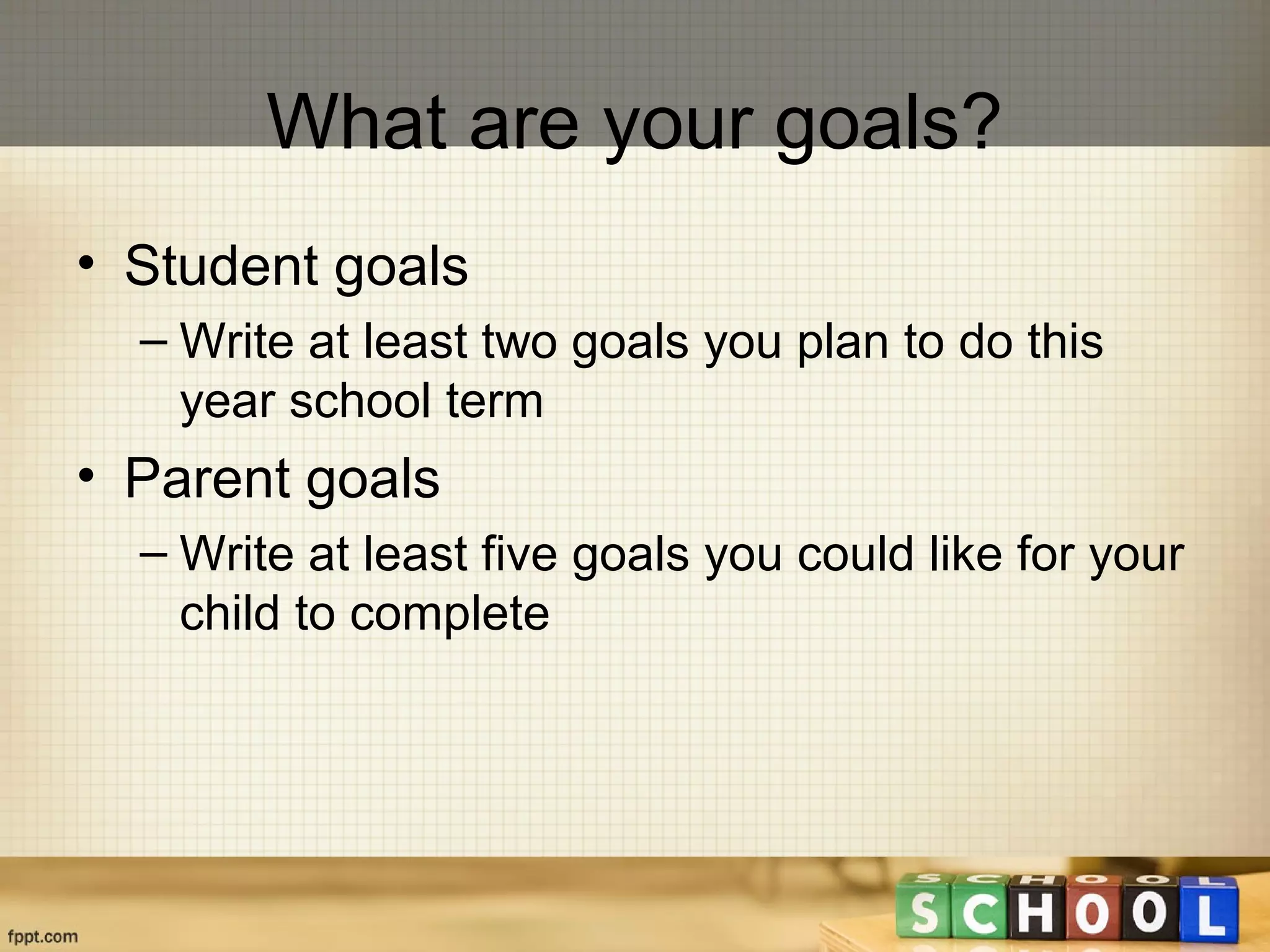 What are your goals?

• Student goals

– Write at least two goals you plan to do this year school term

• Parent goals

– Write at least five goals you could like for your child to complete

fppt.com

SCHOOL